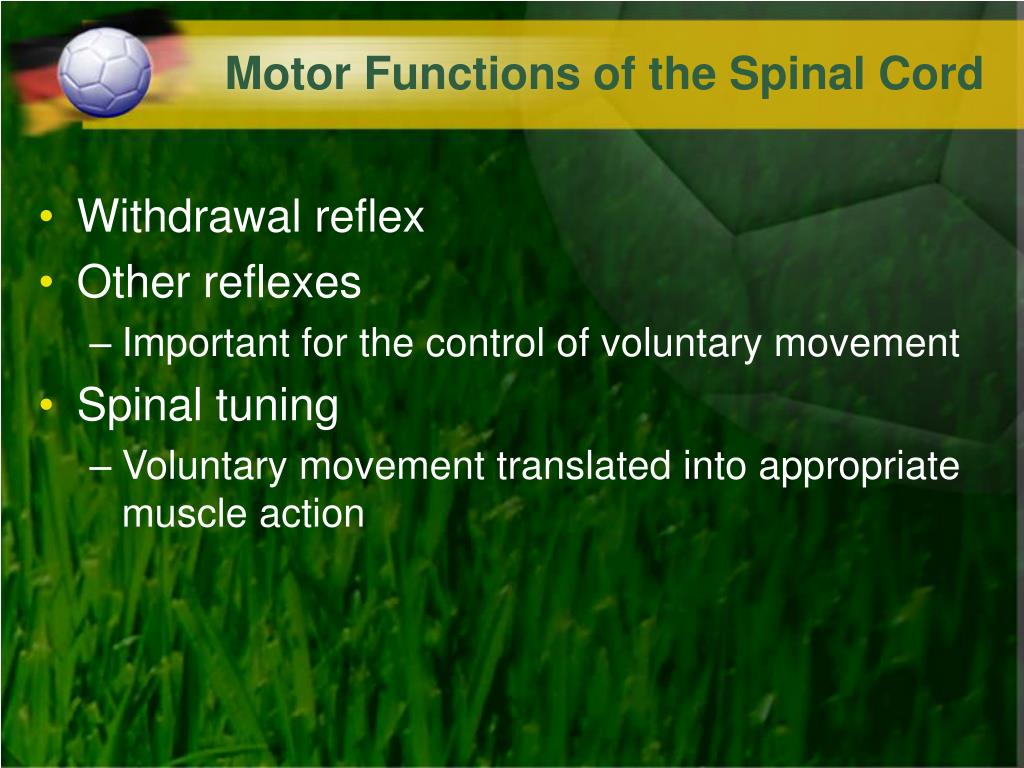 Motor Functions of the Spinal Cord

• Withdrawal reflex
• Other reflexes
– Important for the control of voluntary movement
• Spinal tuning
– Voluntary movement translated into appropriate muscle action